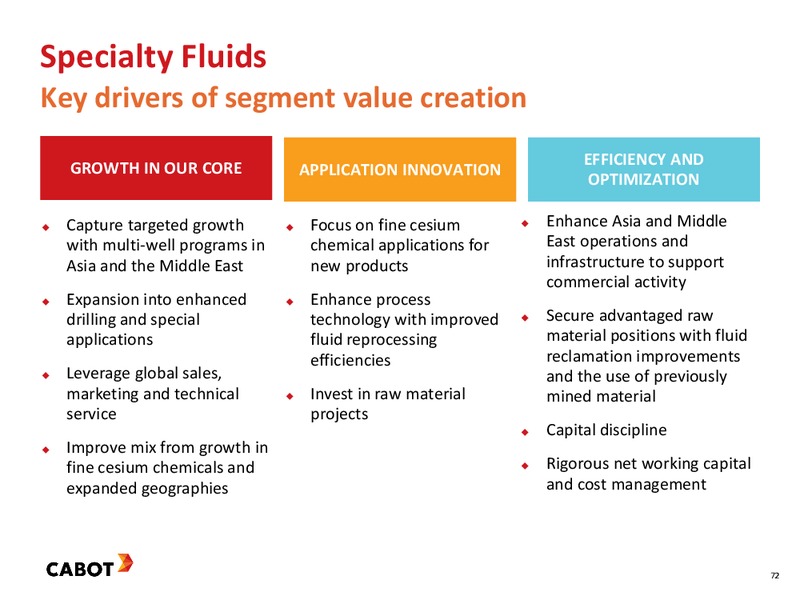 Specialty Fluids
Key drivers of segment value creation

GROWTH IN OUR CORE

◆ Capture targeted growth with multi-well programs in Asia and the Middle East

◆ Expansion into enhanced drilling and special applications

◆ Leverage global sales, marketing and technical service

◆ Improve mix from growth in fine cesium chemicals and expanded geographies

APPLICATION INNOVATION

◆ Focus on fine cesium chemical applications for new products

◆ Enhance process technology with improved fluid reprocessing efficiencies

◆ Invest in raw material projects

EFFICIENCY AND OPTIMIZATION

◆ Enhance Asia and Middle East operations and infrastructure to support commercial activity

◆ Secure advantaged raw material positions with fluid reclamation improvements and the use of previously mined material

◆ Capital discipline

◆ Rigorous net working capital and cost management

CABOT

72